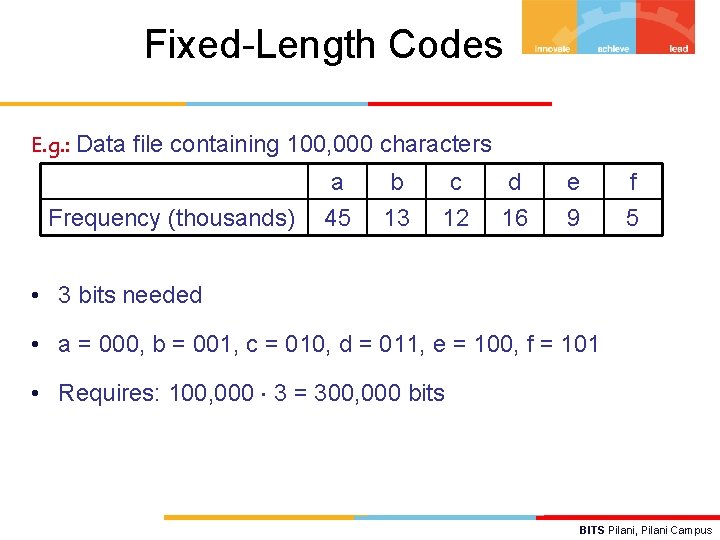 Fixed-Length Codes

innovate achieve lead

E.g.: Data file containing 100,000 characters

| | a | b | c | d | e | f |
|---|---|---|---|---|---|---|
| Frequency (thousands) | 45 | 13 | 12 | 16 | 9 | 5 |

• 3 bits needed

• a = 000, b = 001, c = 010, d = 011, e = 100, f = 101

• Requires: 100,000 $\cdot$ 3 = 300,000 bits

BITS Pilani, Pilani Campus